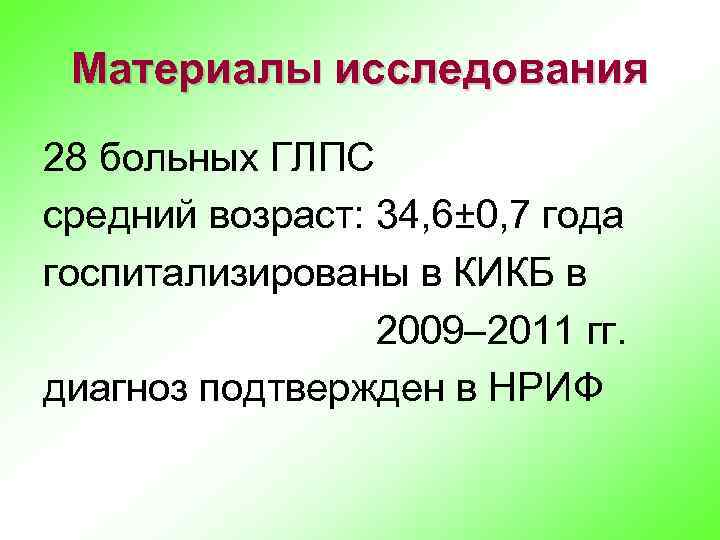 Материалы исследования

28 больных ГЛПС

средний возраст: 34,6±0,7 года

госпитализированы в КИКБ в 2009–2011 гг.

диагноз подтвержден в НРИФ